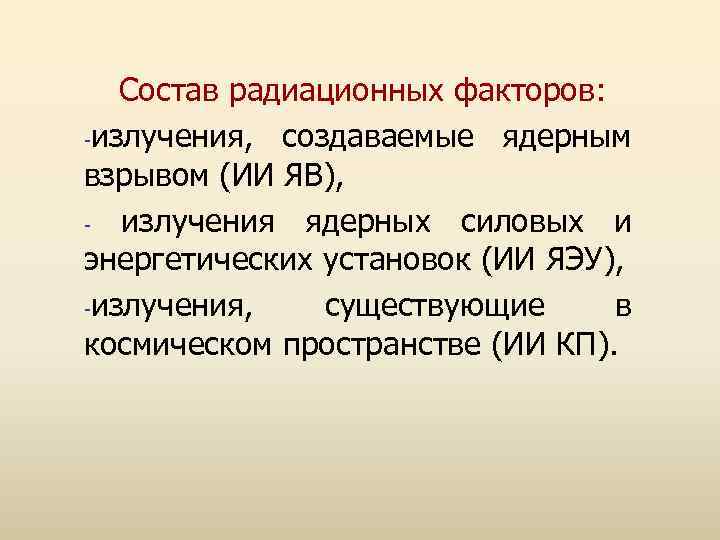 Состав радиационных факторов:

-излучения, создаваемые ядерным взрывом (ИИ ЯВ),

- излучения ядерных силовых и энергетических установок (ИИ ЯЭУ),

-излучения, существующие в космическом пространстве (ИИ КП).